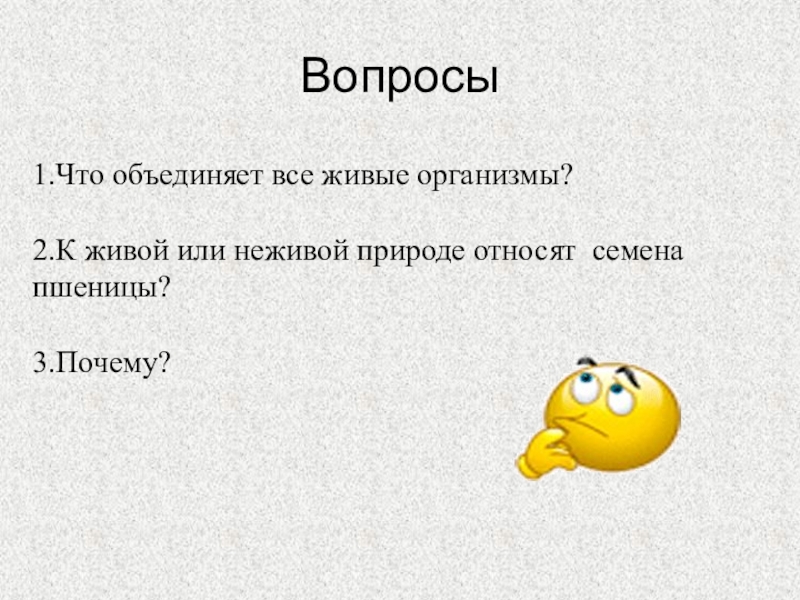 Вопросы

1.Что объединяет все живые организмы?

2.К живой или неживой природе относят семена пшеницы?

3.Почему?